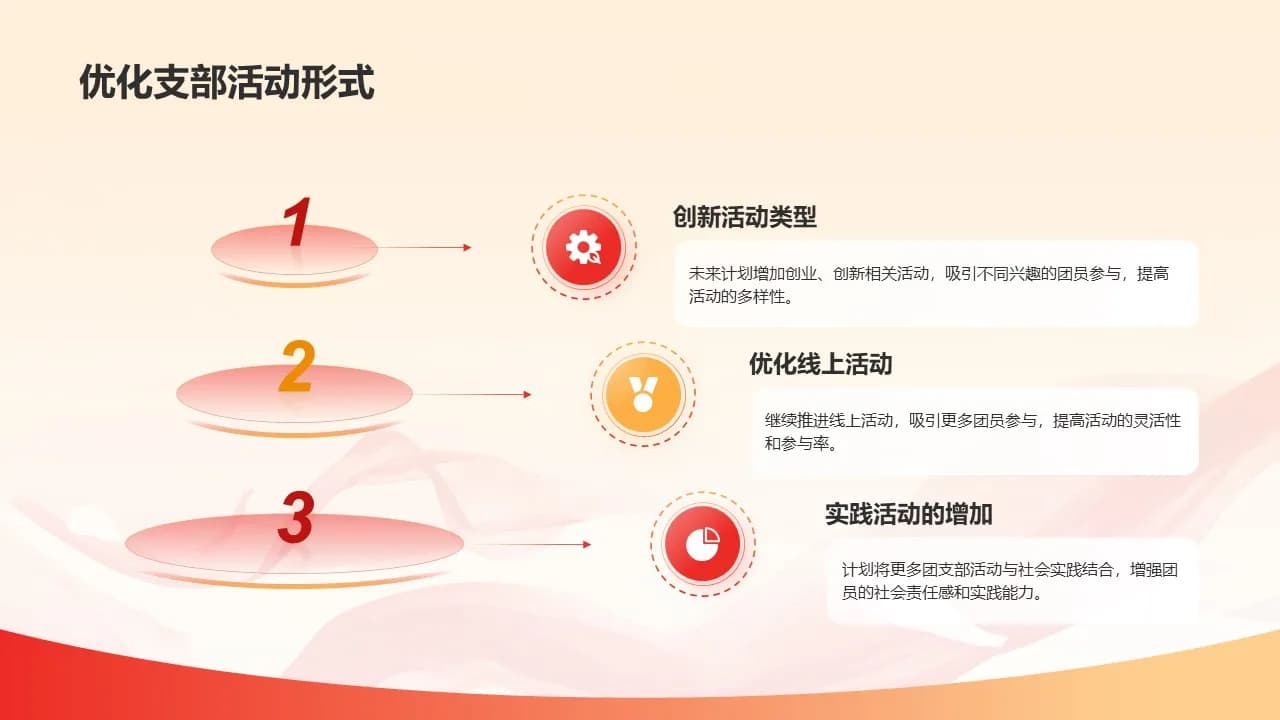 优化支部活动形式

1

创新活动类型

未来计划增加创业、创新相关活动，吸引不同兴趣的团员参与，提高活动的多样性。

2

优化线上活动

继续推进线上活动，吸引更多团员参与，提高活动的灵活性和参与率。

3

实践活动的增加

计划将更多团支部活动与社会实践结合，增强团员的社会责任感和实践能力。